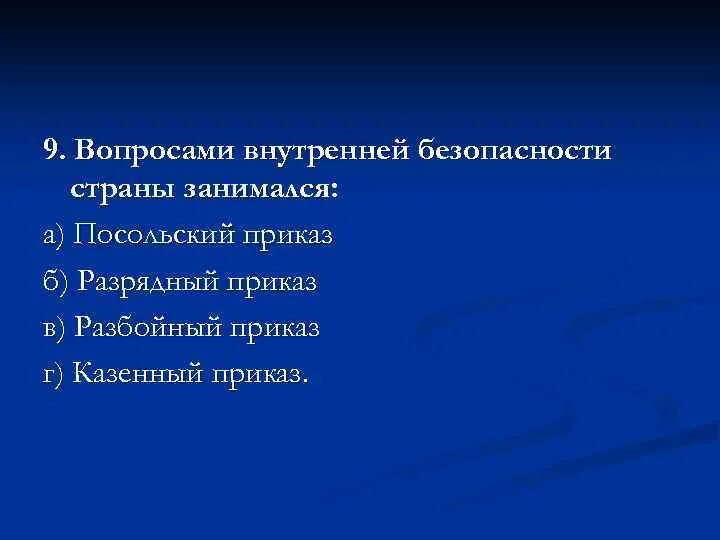 9. Вопросами внутренней безопасности страны занимался:

а) Посольский приказ

б) Разрядный приказ

в) Разбойный приказ

г) Казенный приказ.